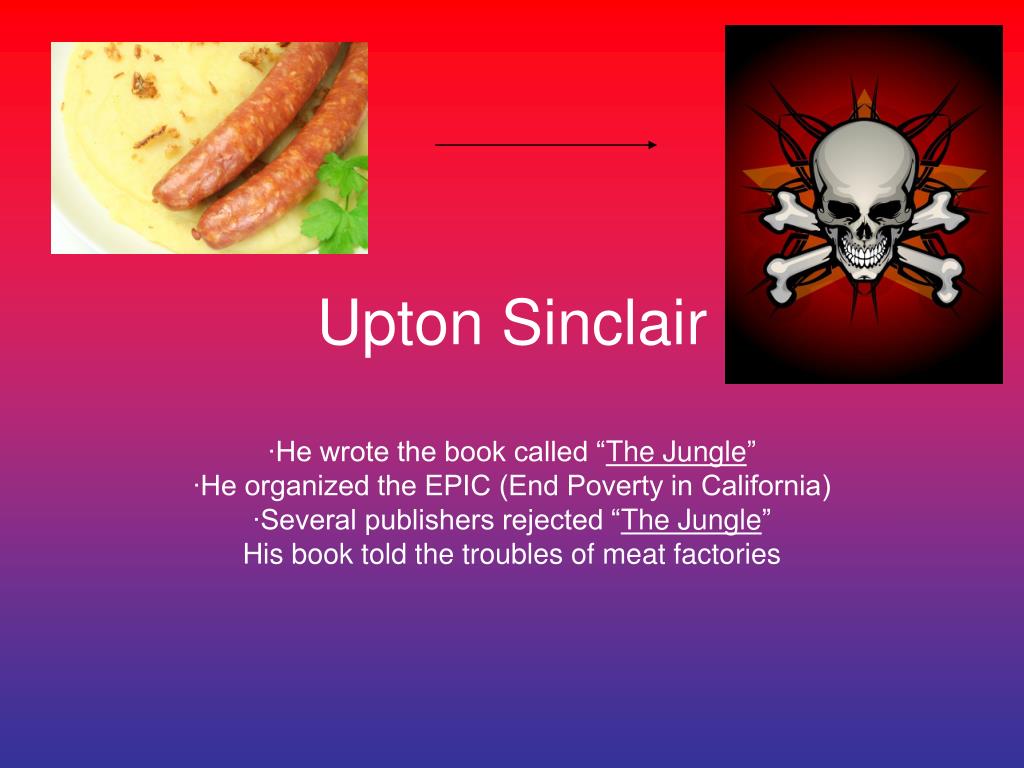 Upton Sinclair

·He wrote the book called “The Jungle”
·He organized the EPIC (End Poverty in California)
·Several publishers rejected “The Jungle”
His book told the troubles of meat factories